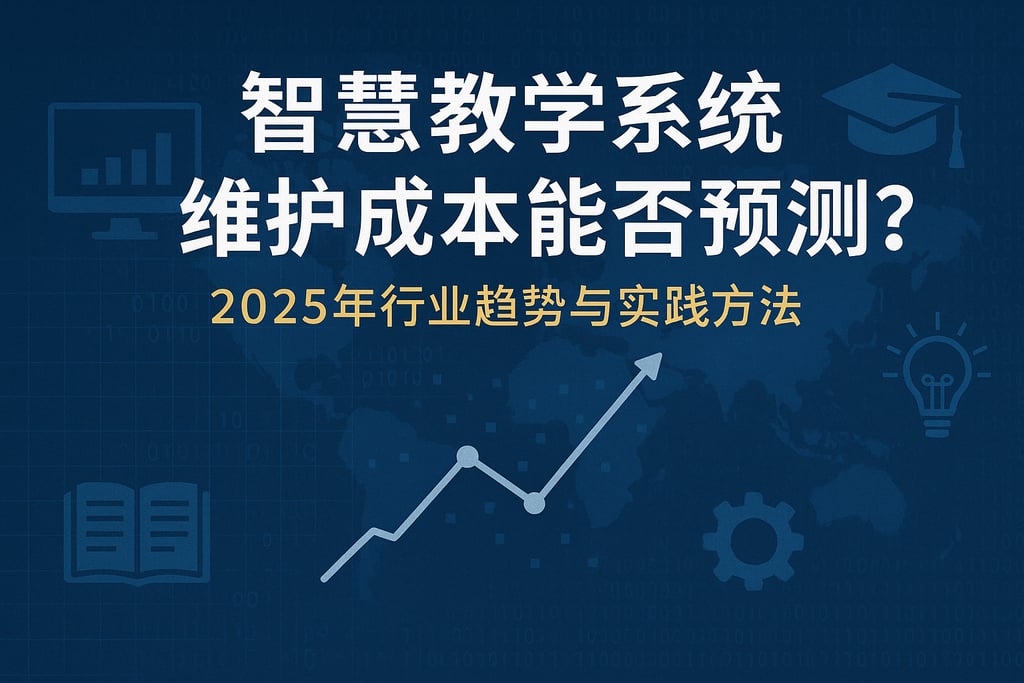 智慧教学系统
维护成本能否预测?

2025年行业趋势与实践方法